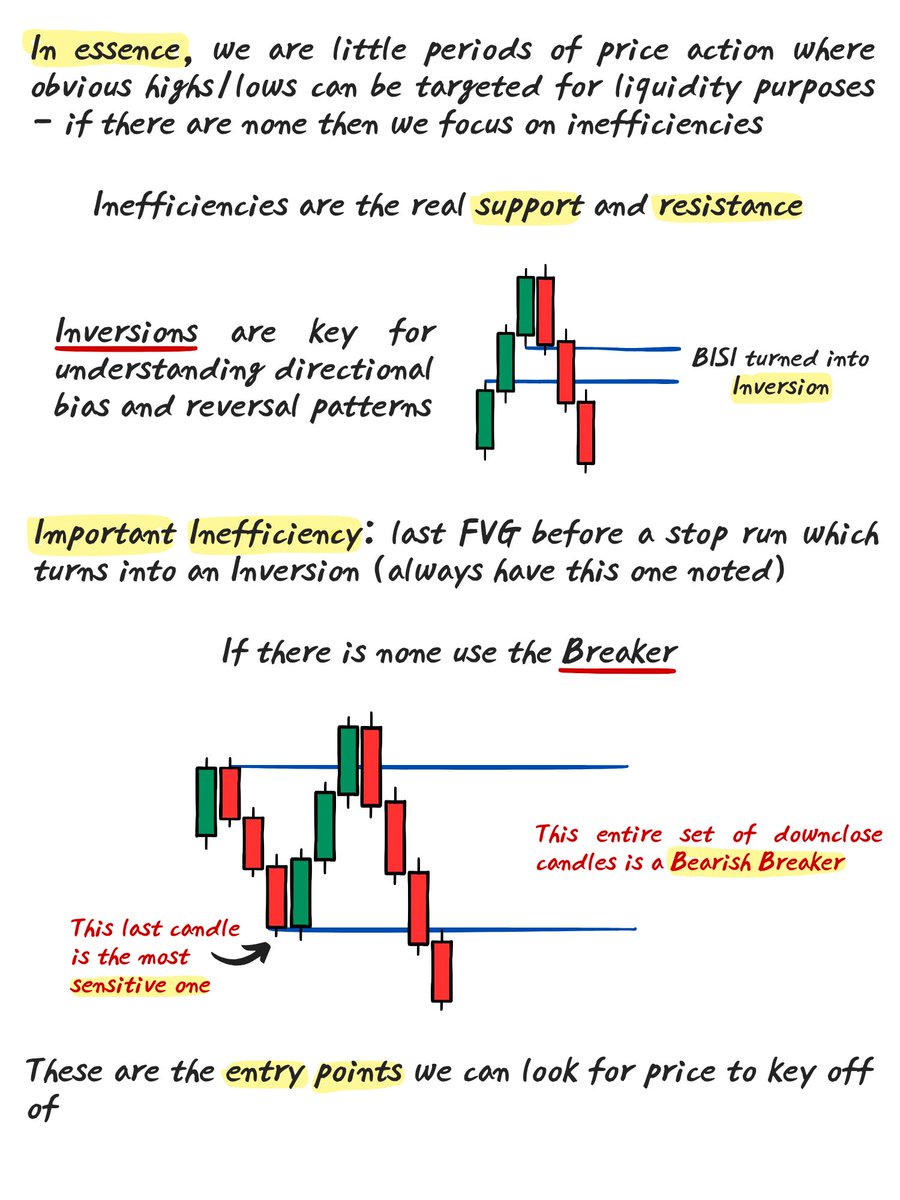 In essence, we are little periods of price action where obvious highs/lows can be targeted for liquidity purposes - if there are none then we focus on inefficiencies

Inefficiencies are the real support and resistance

Inversions are key for understanding directional bias and reversal patterns

BISI turned into Inversion

Important Inefficiency: last FVG before a stop run which turns into an Inversion (always have this one noted)

If there is none use the Breaker

This entire set of downclose candles is a Bearish Breaker

This last candle is the most sensitive one

These are the entry points we can look for price to key off of